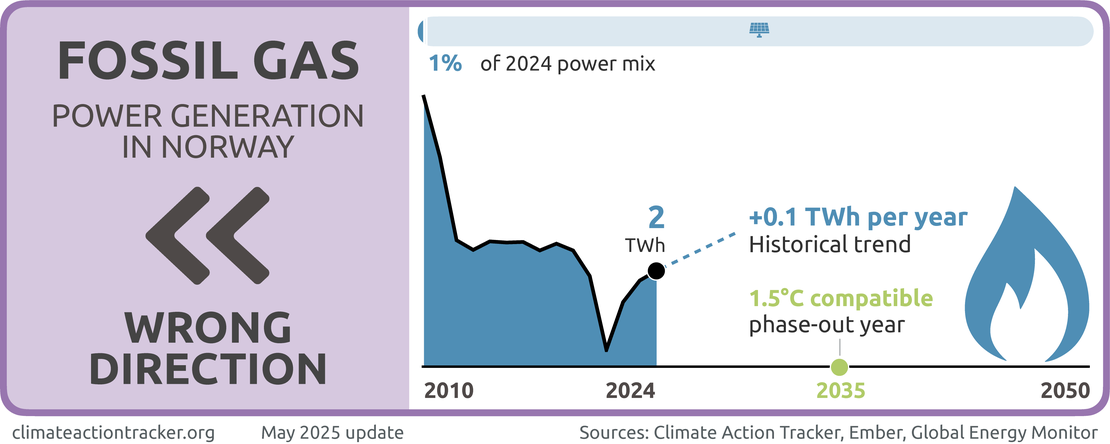 FOSSIL GAS

POWER GENERATION IN NORWAY

WRONG DIRECTION

1% of 2024 power mix

2
TWh

+0.1 TWh per year
Historical trend

1.5°C compatible
phase-out year

2010

2024

2035

2050

climateactiontracker.org

May 2025 update

Sources: Climate Action Tracker, Ember, Global Energy Monitor